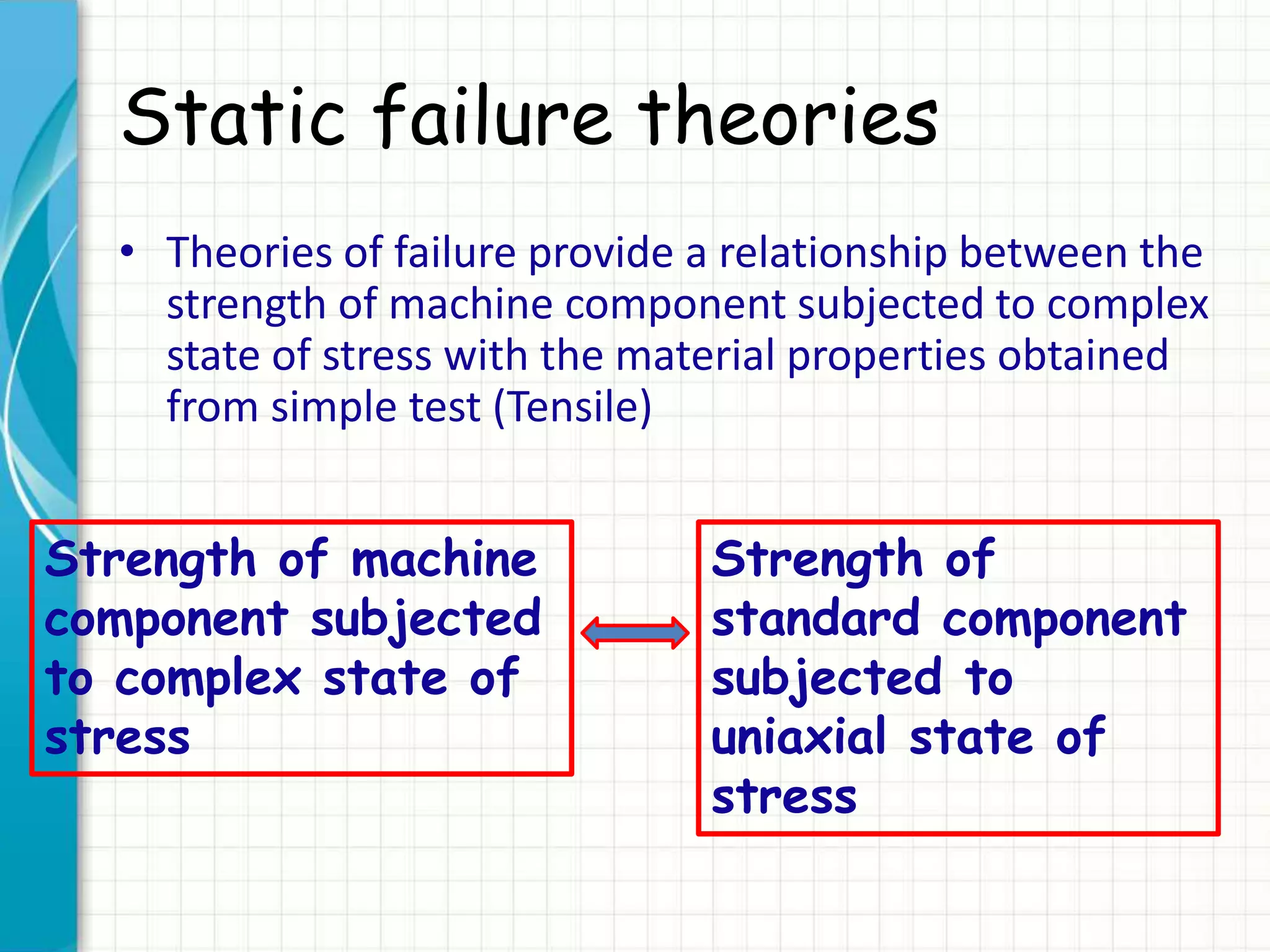 Static failure theories

• Theories of failure provide a relationship between the strength of machine component subjected to complex state of stress with the material properties obtained from simple test (Tensile)

Strength of machine component subjected to complex state of stress

Strength of standard component subjected to uniaxial state of stress